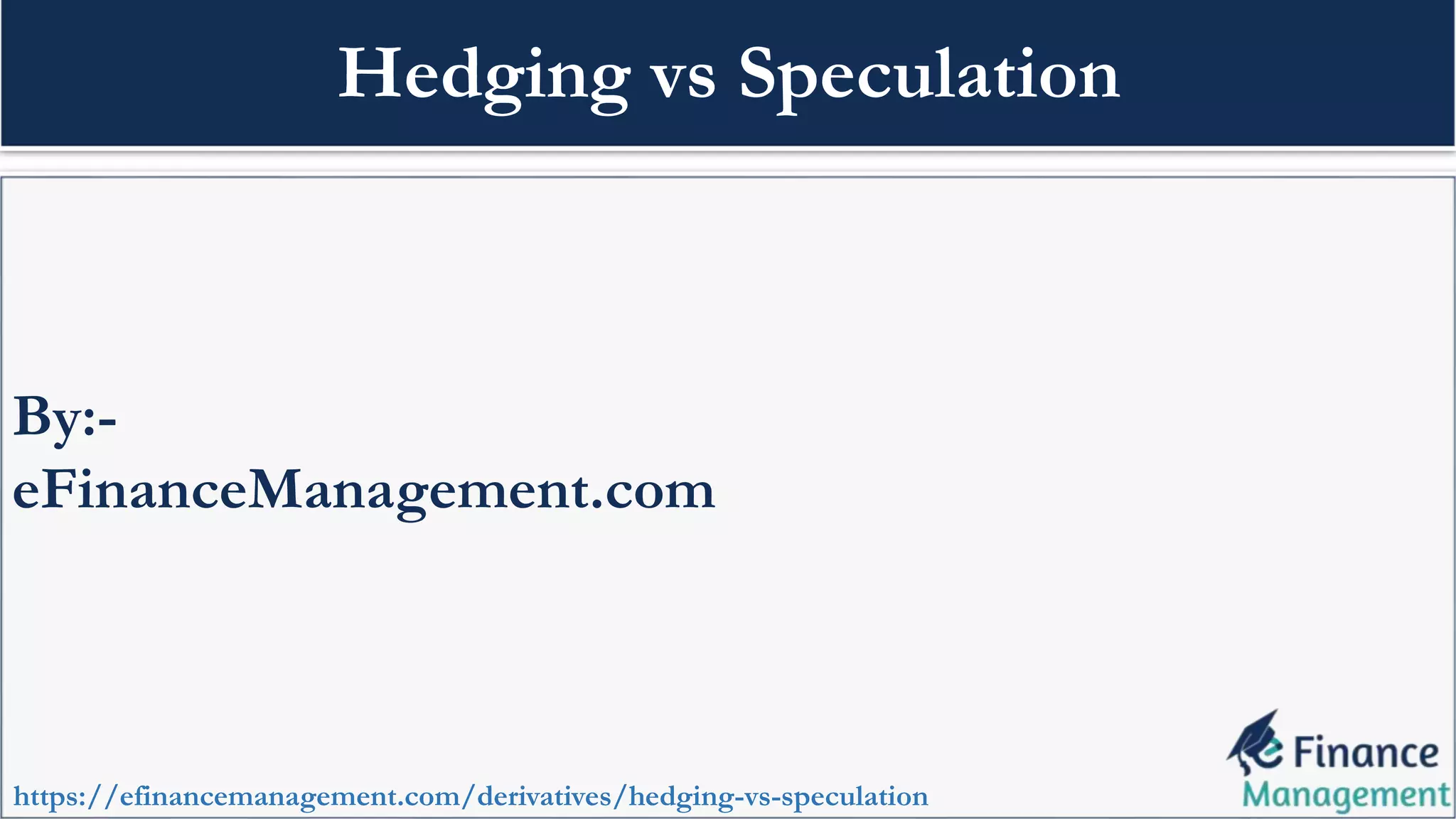 Hedging vs Speculation

By:-
eFinanceManagement.com

https://efinancemanagement.com/derivatives/hedging-vs-speculation

e Finance Management